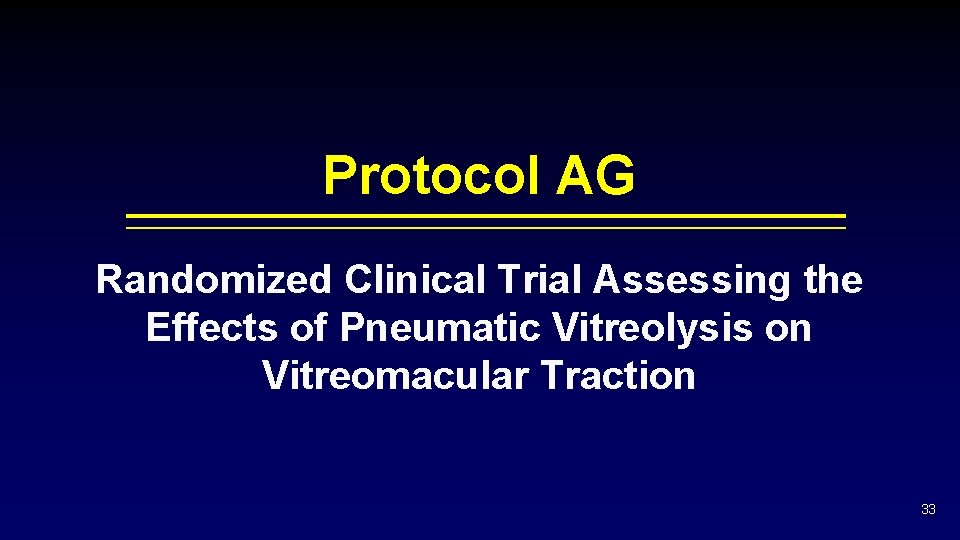 Protocol AG

Randomized Clinical Trial Assessing the Effects of Pneumatic Vitreolysis on Vitreomacular Traction

33